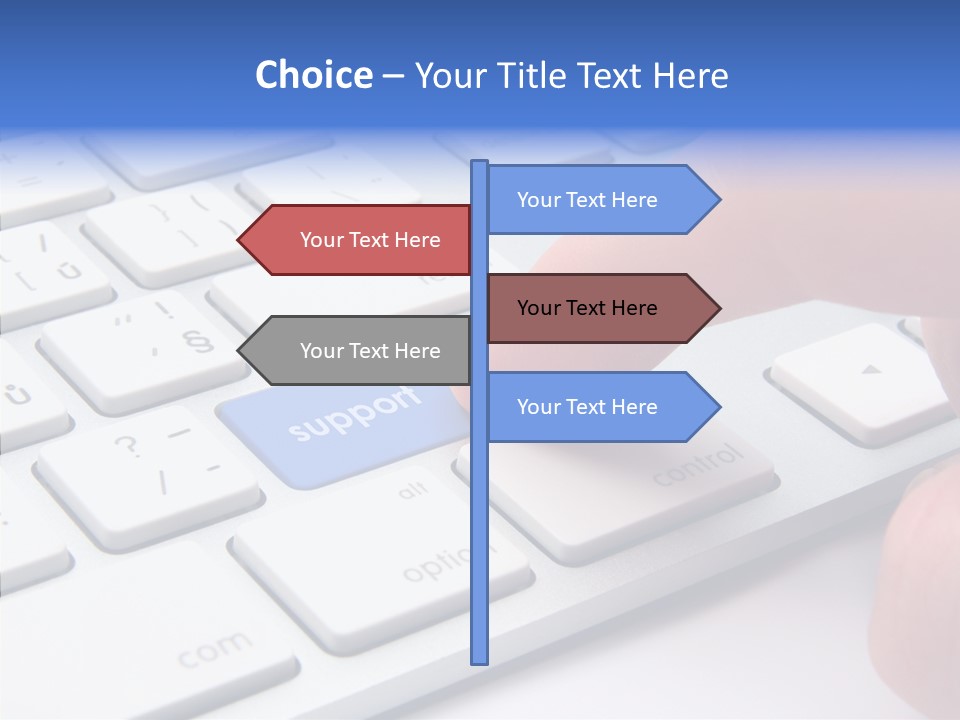 Choice – Your Title Text Here

Your Text Here

Your Text Here

Your Text Here

Your Text Here

Your Text Here

support

control

alt

option

com